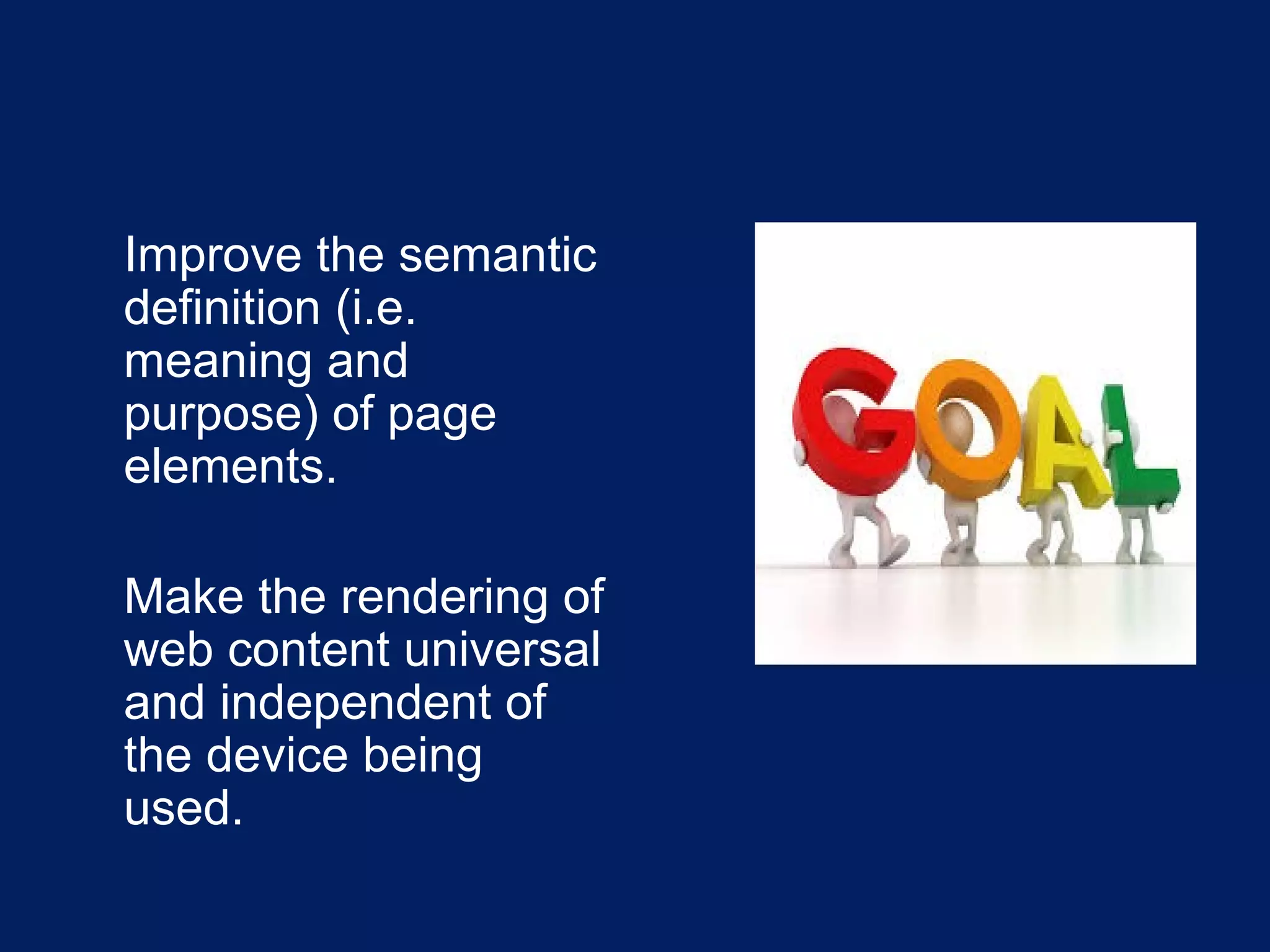 Improve the semantic definition (i.e. meaning and purpose) of page elements.

Make the rendering of web content universal and independent of the device being used.

GOAL